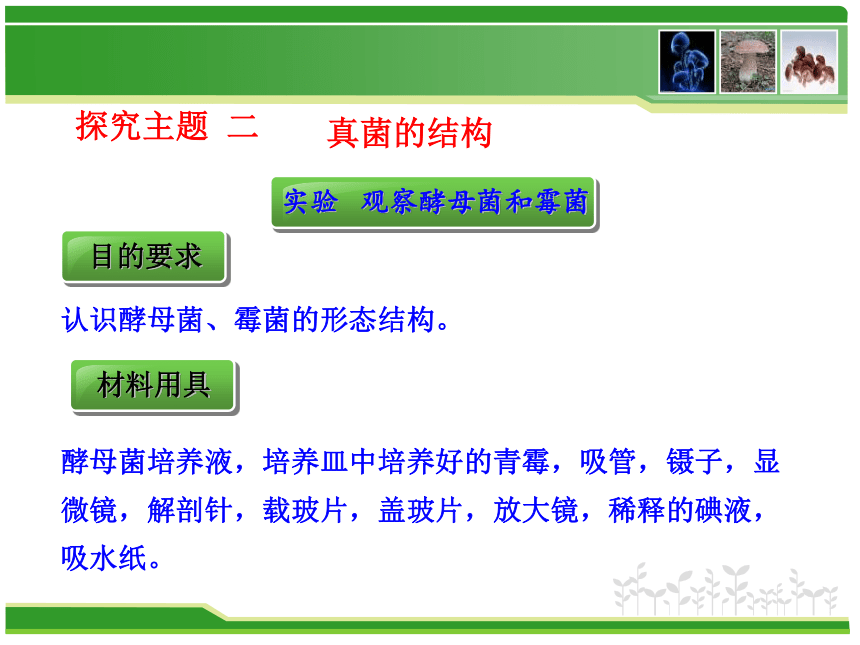 探究主题 二　　真菌的结构

实验　观察酵母菌和霉菌

目的要求

认识酵母菌、霉菌的形态结构。

材料用具

酵母菌培养液，培养皿中培养好的青霉，吸管，镊子，显微镜，解剖针，载玻片，盖玻片，放大镜，稀释的碘液，吸水纸。